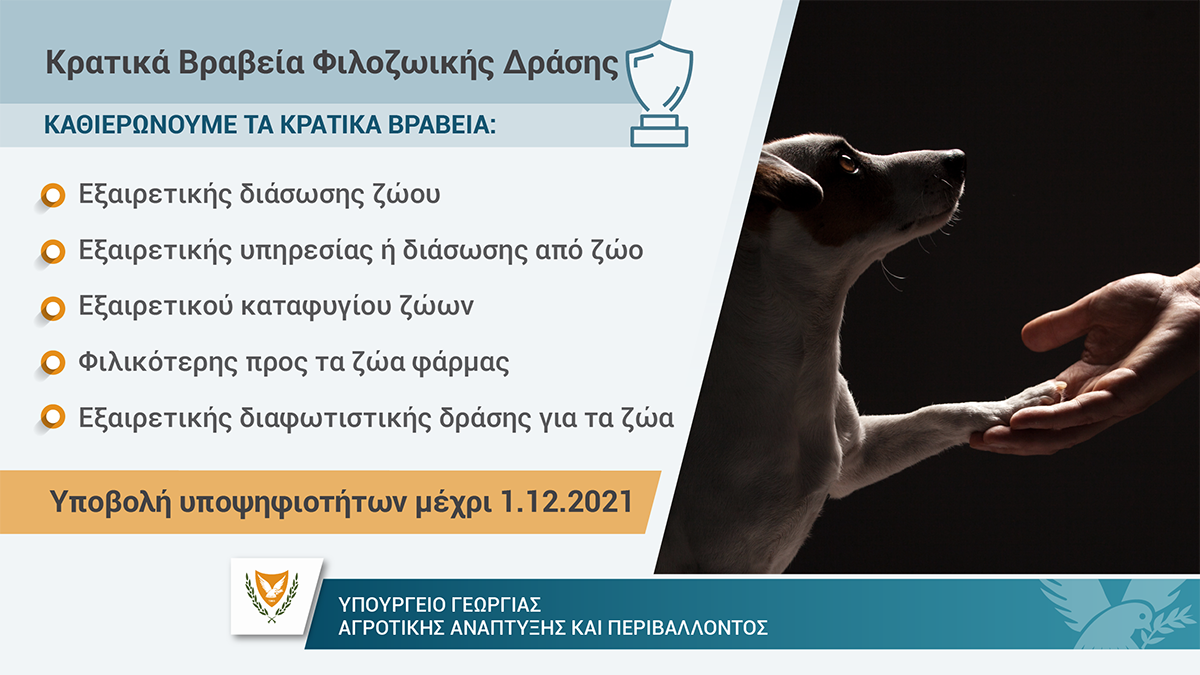 Κρατικά Βραβεία Φιλοζωικής Δράσης

ΚΑΘΙΕΡΩΝΟΥΜΕ ΤΑ ΚΡΑΤΙΚΑ ΒΡΑΒΕΙΑ:

Εξαιρετικής διάσωσης ζώου

Εξαιρετικής υπηρεσίας ή διάσωσης από ζώο

Εξαιρετικού καταφυγίου ζώων

Φιλικότερης προς τα ζώα φάρμας

Εξαιρετικής διαφωτιστικής δράσης για τα ζώα

Υποβολή υποψηφιοτήτων μέχρι 1.12.2021

ΥΠΟΥΡΓΕΙΟ ΓΕΩΡΓΙΑΣ
ΑΓΡΟΤΙΚΗΣ ΑΝΑΠΤΥΞΗΣ ΚΑΙ ΠΕΡΙΒΑΛΛΟΝΤΟΣ